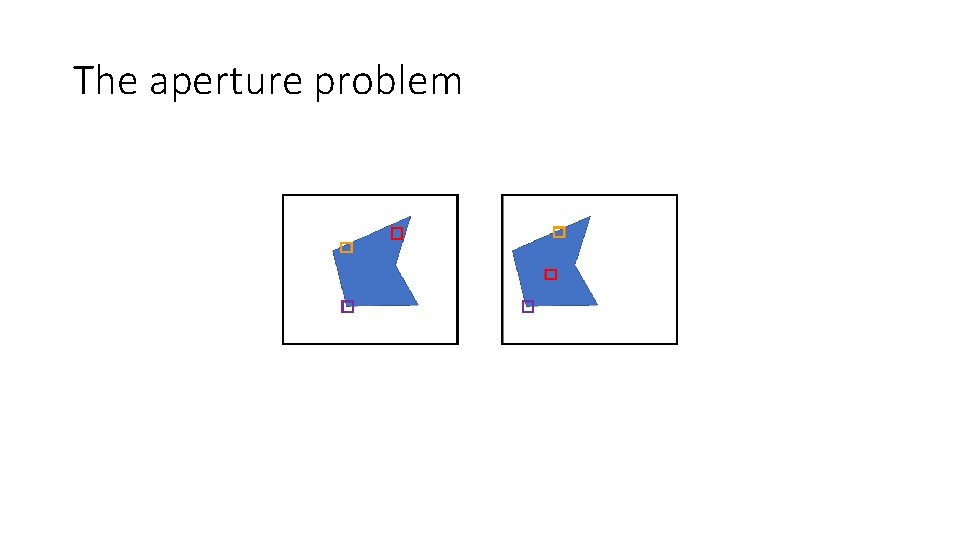 The aperture problem